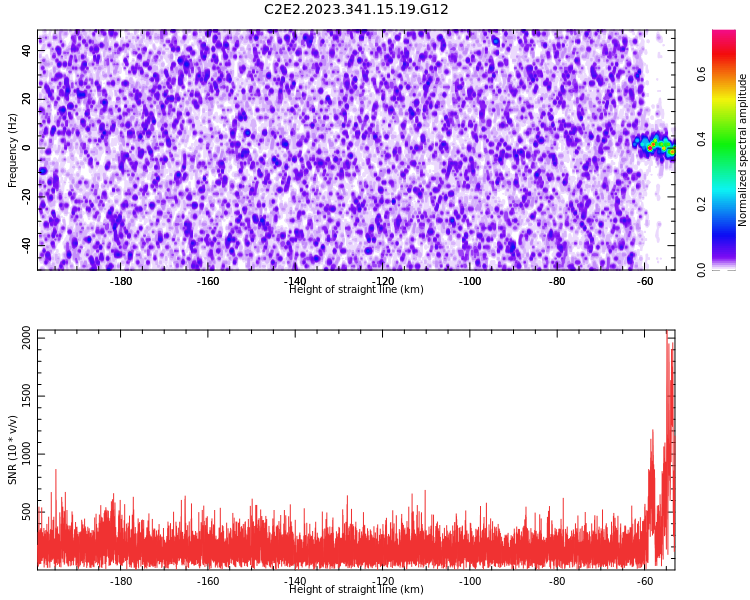 C2E2.2023.341.15.19.G12

Frequency (Hz)
40
20
0
-20
-40
-180
-160
-140
-120
-100
-80
-60
Height of straight line (km)

Normalized spectral amplitude
0.0
0.2
0.4
0.6

SNR (10 * v/v)
2000
1500
1000
500
-180
-160
-140
-120
-100
-80
-60
Height of straight line (km)